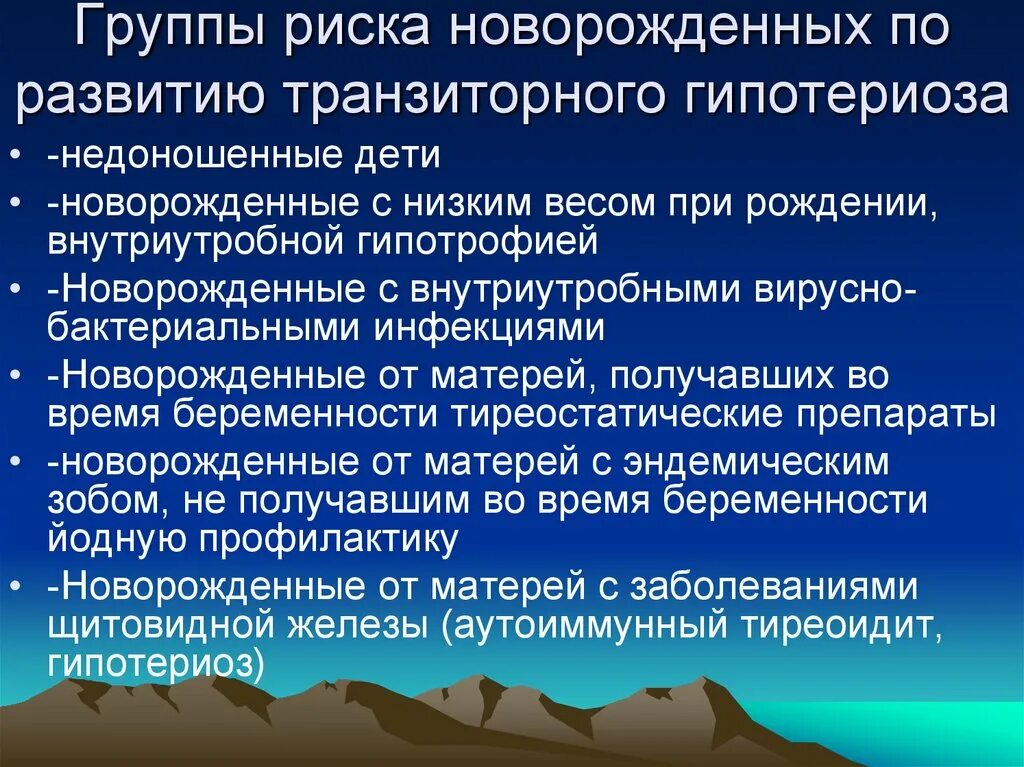 Группы риска новорожденных по развитию транзиторного гипотериоза

• -недоношенные дети
• -новорожденные с низким весом при рождении, внутриутробной гипотрофией
• -Новорожденные с внутриутробными вирусно-бактериальными инфекциями
• -Новорожденные от матерей, получавших во время беременности тиреостатические препараты
• -новорожденные от матерей с эндемическим зобом, не получавшим во время беременности йодную профилактику
• -Новорожденные от матерей с заболеваниями щитовидной железы (аутоиммунный тиреоидит, гипотериоз)